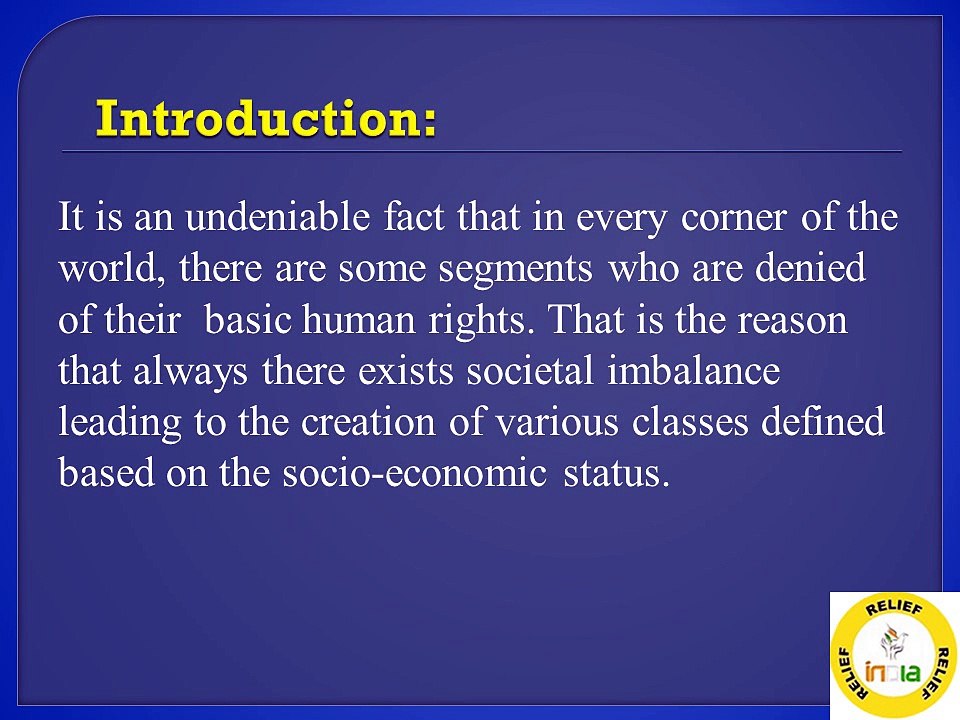 Introduction:

It is an undeniable fact that in every corner of the world, there are some segments who are denied of their basic human rights. That is the reason that always there exists societal imbalance leading to the creation of various classes defined based on the socio-economic status.

RELIEF
RELIEF
RELIEF
india